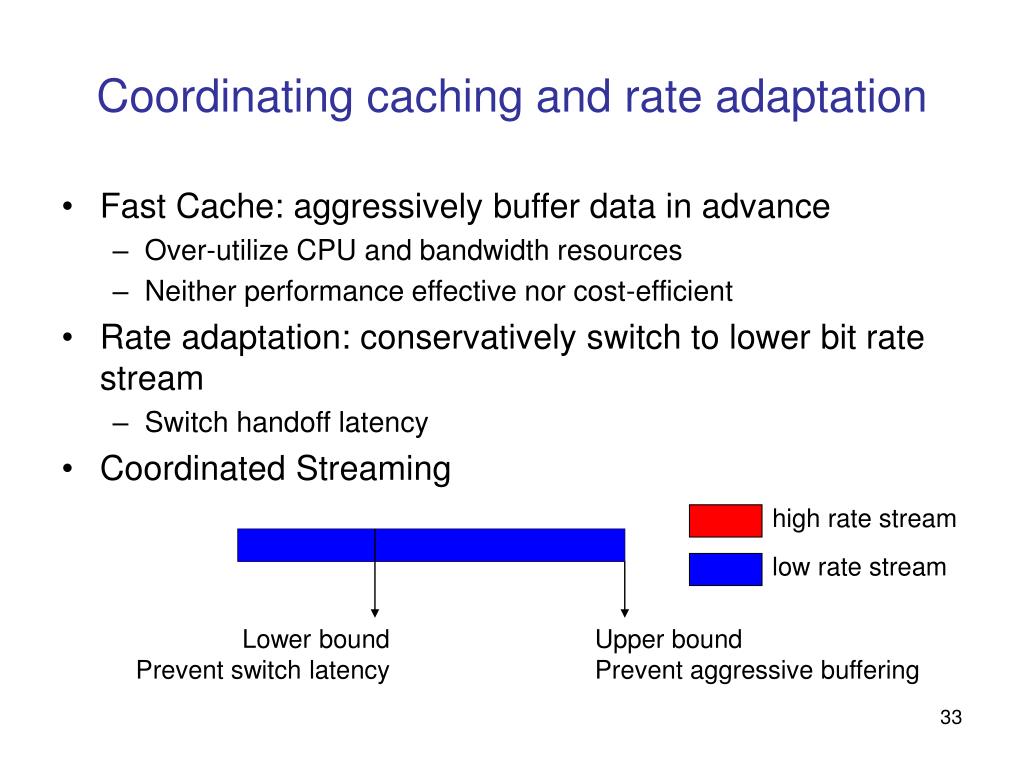 Coordinating caching and rate adaptation

• Fast Cache: aggressively buffer data in advance
– Over-utilize CPU and bandwidth resources
– Neither performance effective nor cost-efficient
• Rate adaptation: conservatively switch to lower bit rate stream
– Switch handoff latency
• Coordinated Streaming

high rate stream
low rate stream

Lower bound
Prevent switch latency

Upper bound
Prevent aggressive buffering

33